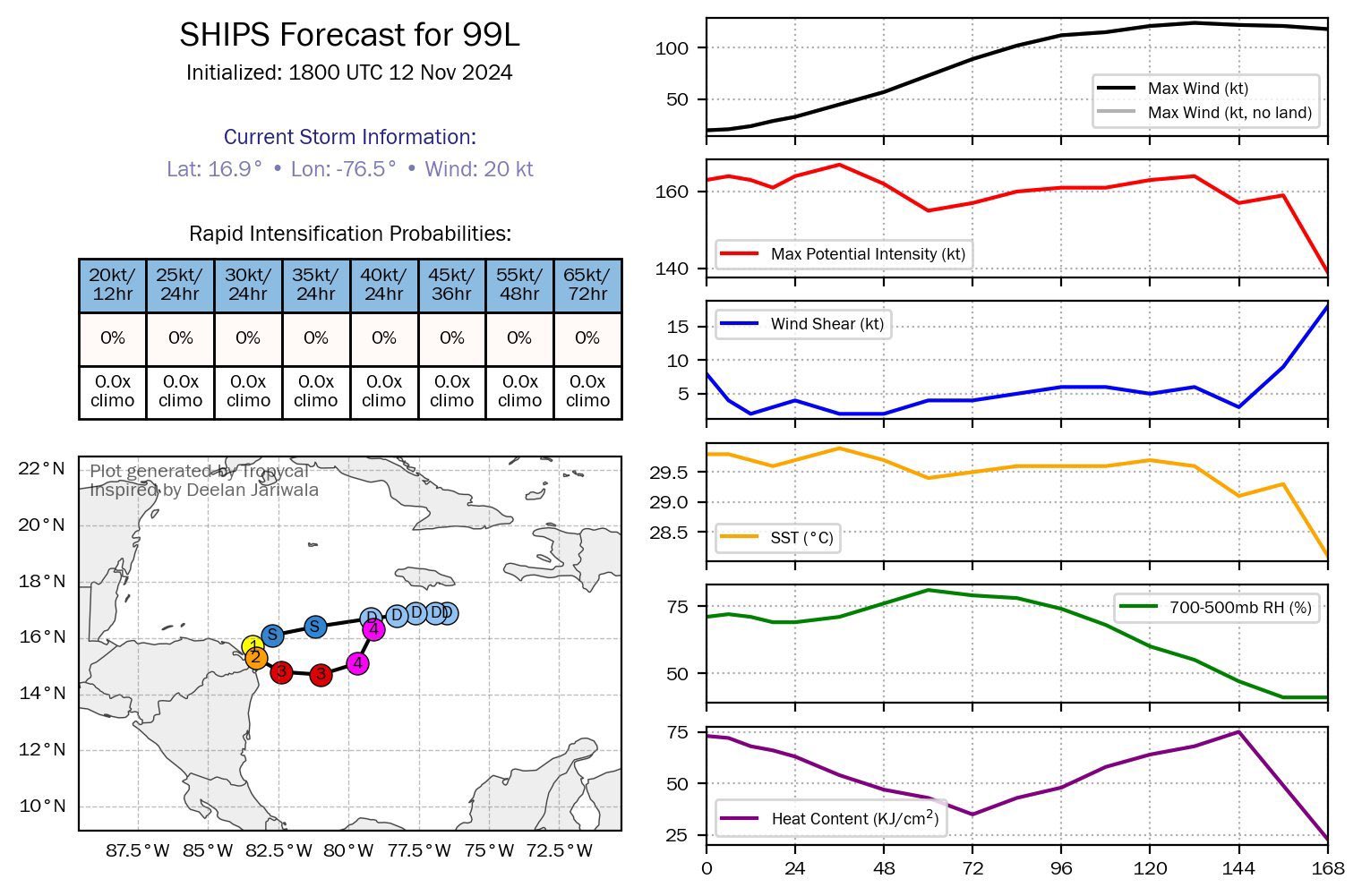 SHIPS Forecast for 99L
Initialized: 1800 UTC 12 Nov 2024

Current Storm Information:
Lat: 16.9° • Lon: -76.5° • Wind: 20 kt

Rapid Intensification Probabilities:

| 20kt/ 12hr | 25kt/ 24hr | 30kt/ 24hr | 35kt/ 24hr | 40kt/ 24hr | 45kt/ 36hr | 55kt/ 48hr | 65kt/ 72hr |
|---|---|---|---|---|---|---|---|
| 0% | 0% | 0% | 0% | 0% | 0% | 0% | 0% |
| 0.0x climo | 0.0x climo | 0.0x climo | 0.0x climo | 0.0x climo | 0.0x climo | 0.0x climo | 0.0x climo |

Plot generated by Tropycal
Inspired by Deelan Jariwala

22°N
20°N
18°N
16°N
14°N
12°N
10°N
87.5°W 85°W 82.5°W 80°W 77.5°W 75°W 72.5°W

1 2 3 3 4 4 S S D D D D D

100
50
Max Wind (kt)
Max Wind (kt, no land)

160
140
Max Potential Intensity (kt)

15
10
5
Wind Shear (kt)

29.5
29.0
28.5
SST (°C)

75
50
700-500mb RH (%)

75
50
25
Heat Content (KJ/cm$^2$)

0 24 48 72 96 120 144 168